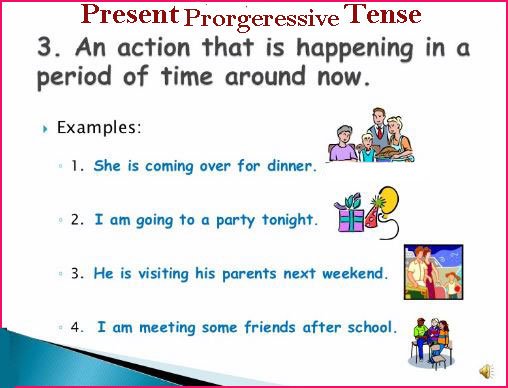 Present Prorgeressive Tense

3. An action that is happening in a period of time around now.

Examples:

1. She is coming over for dinner.

2. I am going to a party tonight.

3. He is visiting his parents next weekend.

4. I am meeting some friends after school.